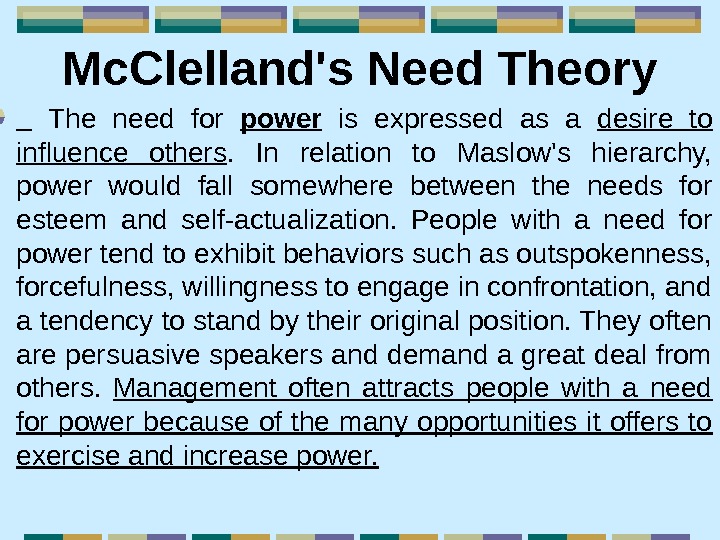 McClelland's Need Theory

_ The need for power is expressed as a desire to influence others. In relation to Maslow's hierarchy, power would fall somewhere between the needs for esteem and self-actualization. People with a need for power tend to exhibit behaviors such as outspokenness, forcefulness, willingness to engage in confrontation, and a tendency to stand by their original position. They often are persuasive speakers and demand a great deal from others. Management often attracts people with a need for power because of the many opportunities it offers to exercise and increase power.